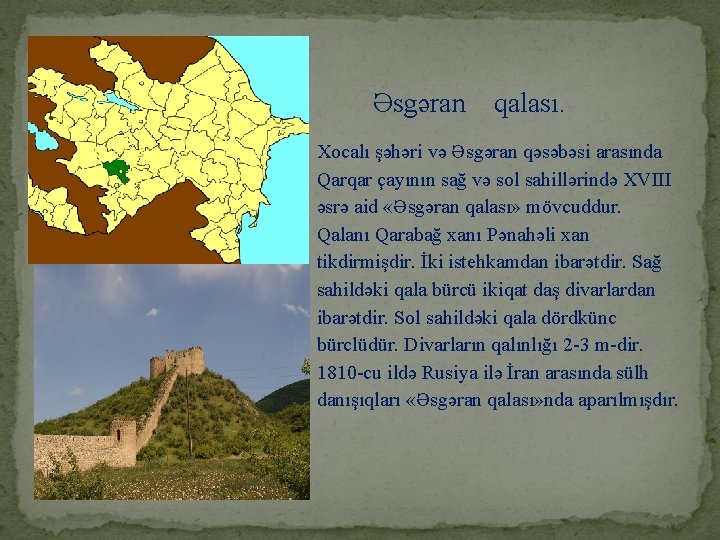 Əsgəran qalası.

Xocalı şəhəri və Əsgəran qəsəbəsi arasında Qarqar çayının sağ və sol sahillərində XVIII əsrə aid «Əsgəran qalası» mövcuddur. Qalanı Qarabağ xanı Pənahəli xan tikdirmişdir. İki istehkamdan ibarətdir. Sağ sahildəki qala bürcü ikiqat daş divarlardan ibarətdir. Sol sahildəki qala dördkünc bürclüdür. Divarların qalınlığı 2-3 m-dir. 1810-cu ildə Rusiya ilə İran arasında sülh danışıqları «Əsgəran qalası»nda aparılmışdır.